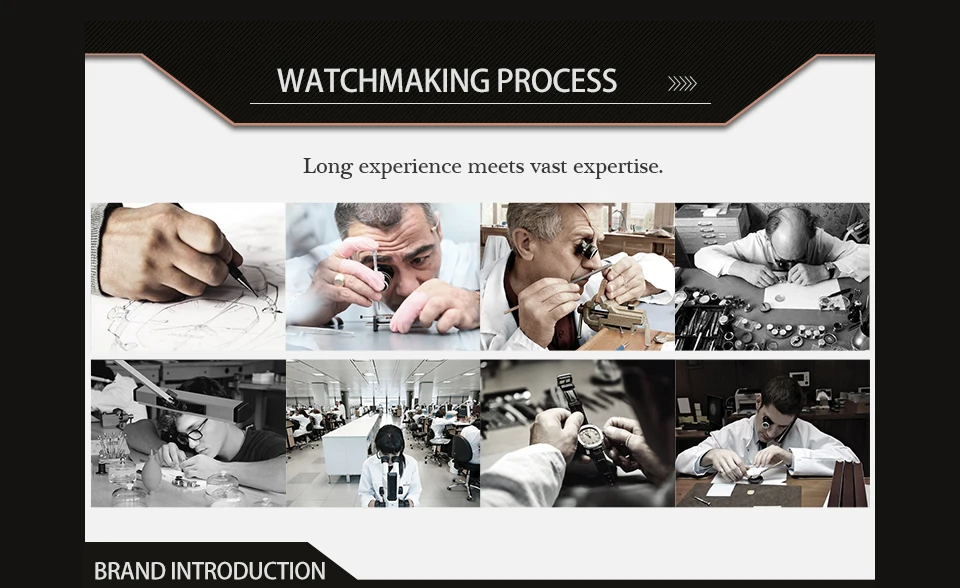 WATCHMAKING PROCESS

Long experience meets vast expertise.

BRAND INTRODUCTION